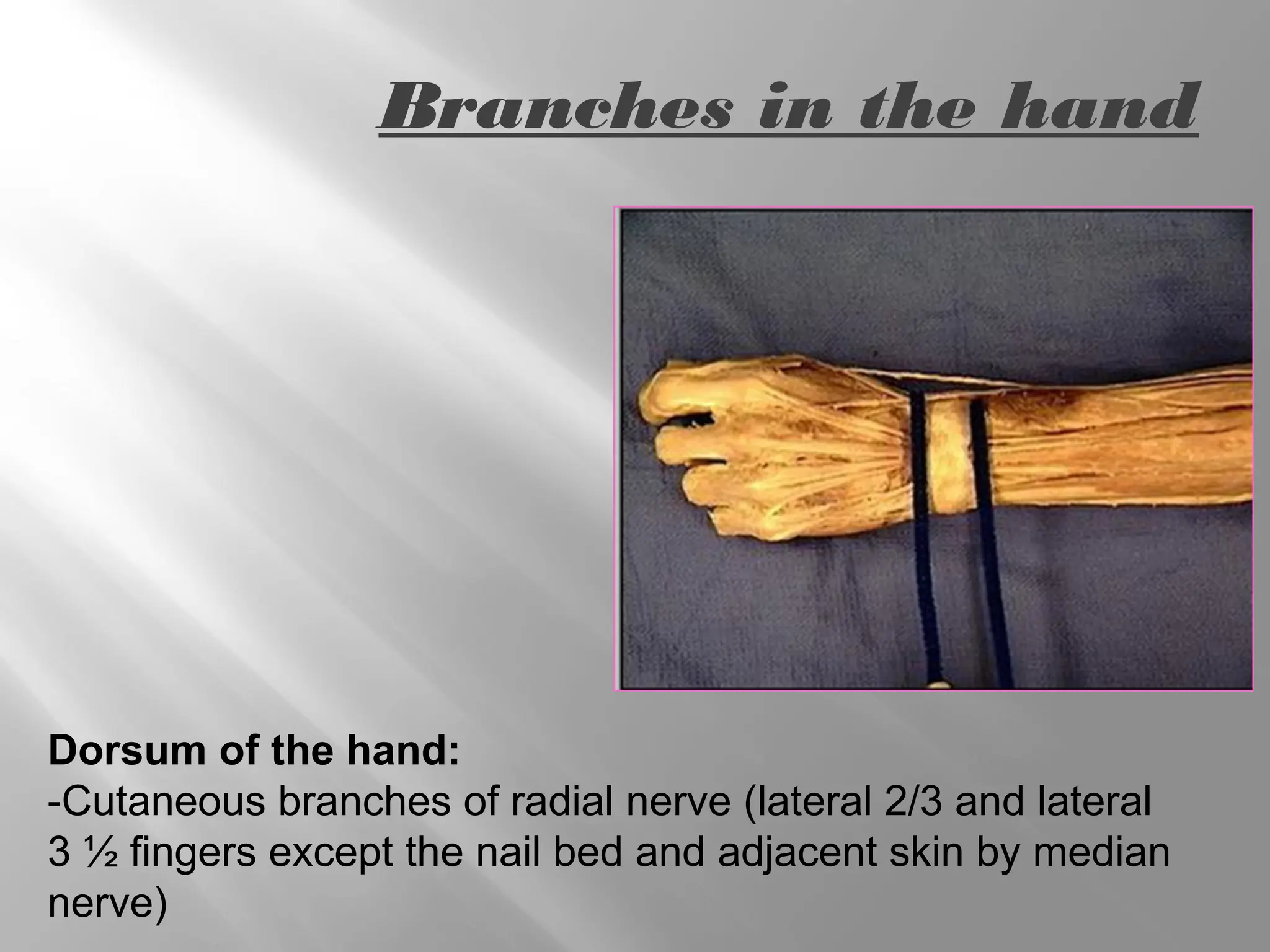 Branches in the hand

Dorsum of the hand:
-Cutaneous branches of radial nerve (lateral 2/3 and lateral 3 ½ fingers except the nail bed and adjacent skin by median nerve)